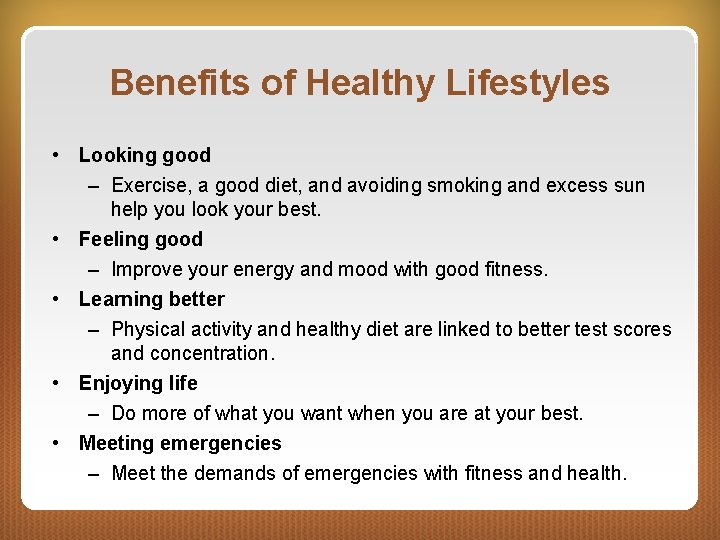 Benefits of Healthy Lifestyles

• Looking good
– Exercise, a good diet, and avoiding smoking and excess sun help you look your best.
• Feeling good
– Improve your energy and mood with good fitness.
• Learning better
– Physical activity and healthy diet are linked to better test scores and concentration.
• Enjoying life
– Do more of what you want when you are at your best.
• Meeting emergencies
– Meet the demands of emergencies with fitness and health.